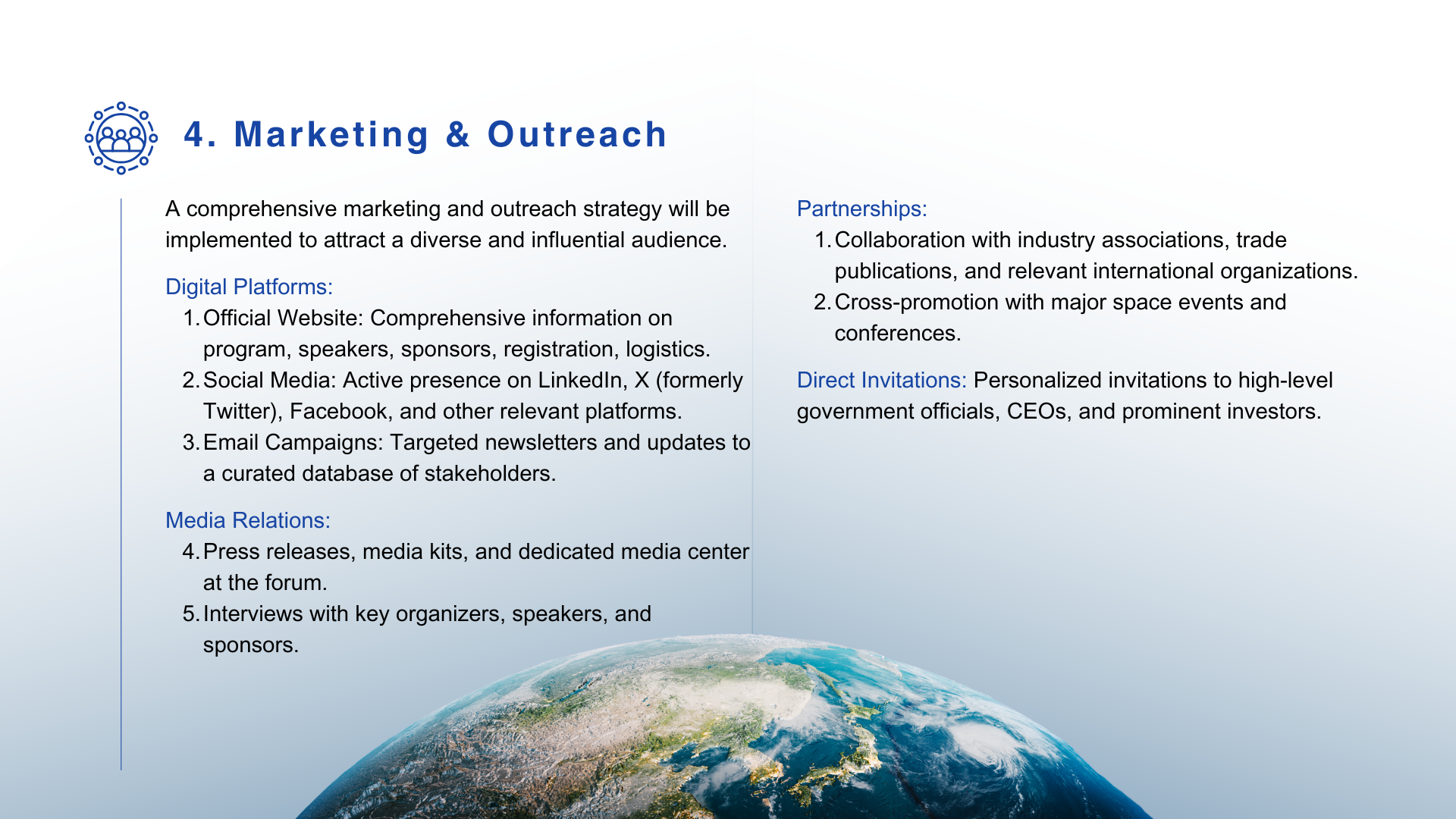 4. Marketing & Outreach

A comprehensive marketing and outreach strategy will be implemented to attract a diverse and influential audience.

Digital Platforms:
1. Official Website: Comprehensive information on program, speakers, sponsors, registration, logistics.
2. Social Media: Active presence on LinkedIn, X (formerly Twitter), Facebook, and other relevant platforms.
3. Email Campaigns: Targeted newsletters and updates to a curated database of stakeholders.

Media Relations:
4. Press releases, media kits, and dedicated media center at the forum.
5. Interviews with key organizers, speakers, and sponsors.

Partnerships:
1. Collaboration with industry associations, trade publications, and relevant international organizations.
2. Cross-promotion with major space events and conferences.

Direct Invitations: Personalized invitations to high-level government officials, CEOs, and prominent investors.